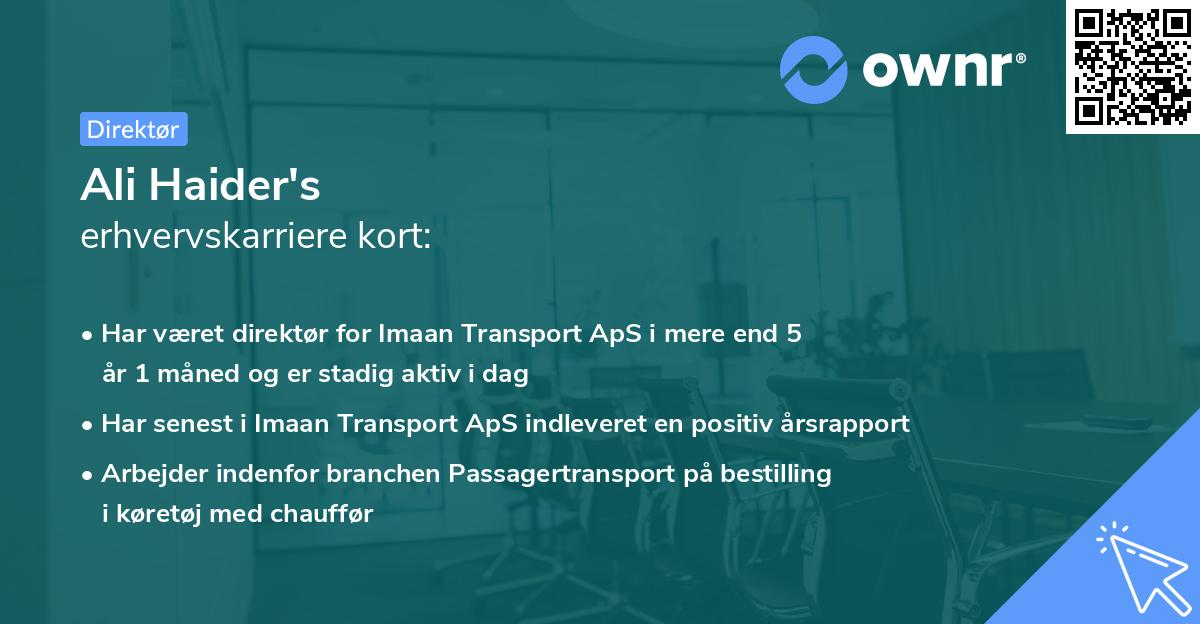 ownr®

Direktør

Ali Haider's
erhvervskarriere kort:

• Har været direktør for Imaan Transport ApS i mere end 5 år 1 måned og er stadig aktiv i dag

• Har senest i Imaan Transport ApS indleveret en positiv årsrapport

• Arbejder indenfor branchen Passagertransport på bestilling i køretøj med chauffør